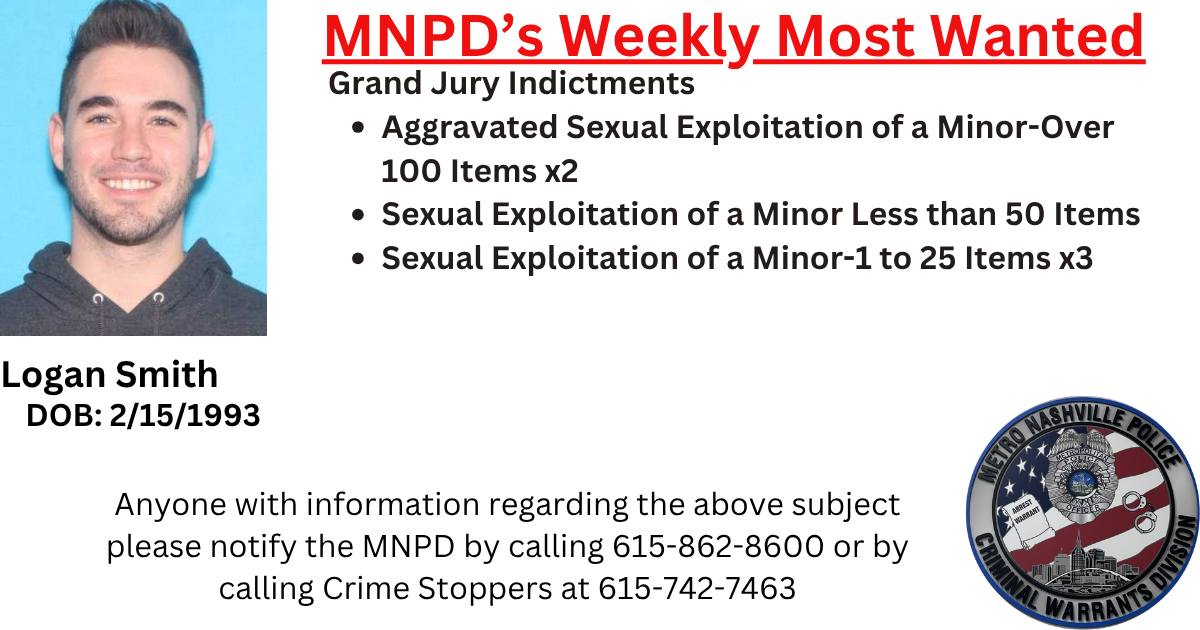 MNPD's Weekly Most Wanted

Grand Jury Indictments

• Aggravated Sexual Exploitation of a Minor-Over 100 Items x2
• Sexual Exploitation of a Minor Less than 50 Items
• Sexual Exploitation of a Minor-1 to 25 Items x3

Logan Smith
DOB: 2/15/1993

Anyone with information regarding the above subject please notify the MNPD by calling 615-862-8600 or by calling Crime Stoppers at 615-742-7463

METRO NASHVILLE POLICE
CRIMINAL WARRANTS DIVISION